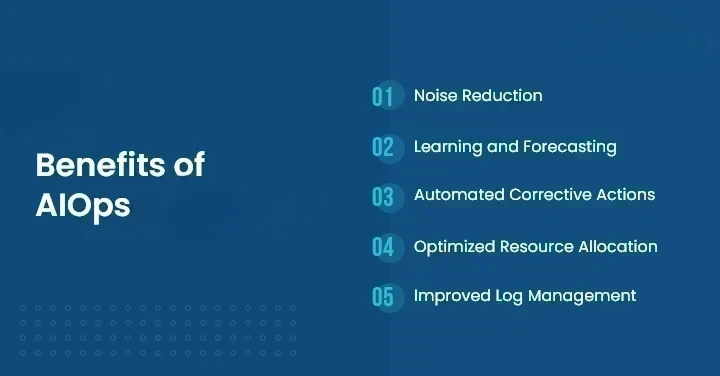 Benefits of AIOps

01 Noise Reduction

02 Learning and Forecasting

03 Automated Corrective Actions

04 Optimized Resource Allocation

05 Improved Log Management